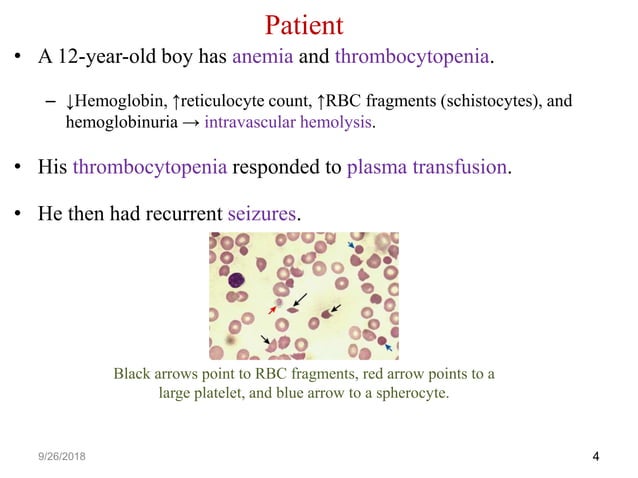 Patient

• A 12-year-old boy has anemia and thrombocytopenia.

– ↓Hemoglobin, ↑reticulocyte count, ↑RBC fragments (schistocytes), and hemoglobinuria → intravascular hemolysis.

• His thrombocytopenia responded to plasma transfusion.

• He then had recurrent seizures.

Black arrows point to RBC fragments, red arrow points to a large platelet, and blue arrow to a spherocyte.

9/26/2018

4